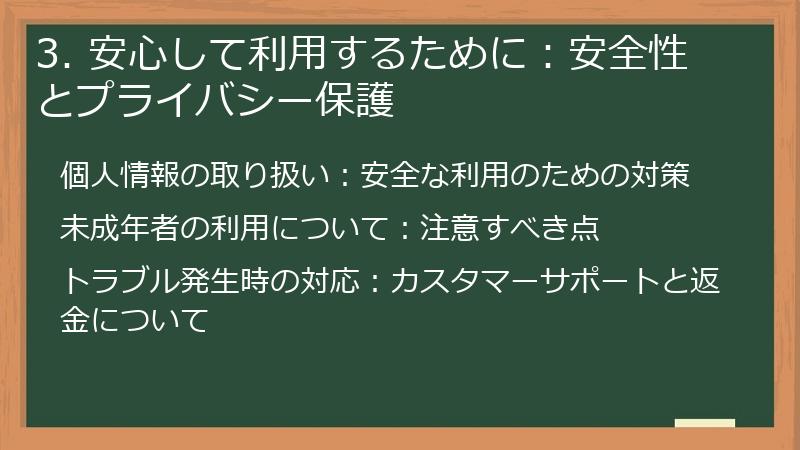 3. 安心して利用するために：安全性とプライバシー保護

個人情報の取り扱い：安全な利用のための対策

未成年者の利用について：注意すべき点

トラブル発生時の対応：カスタマーサポートと返金について